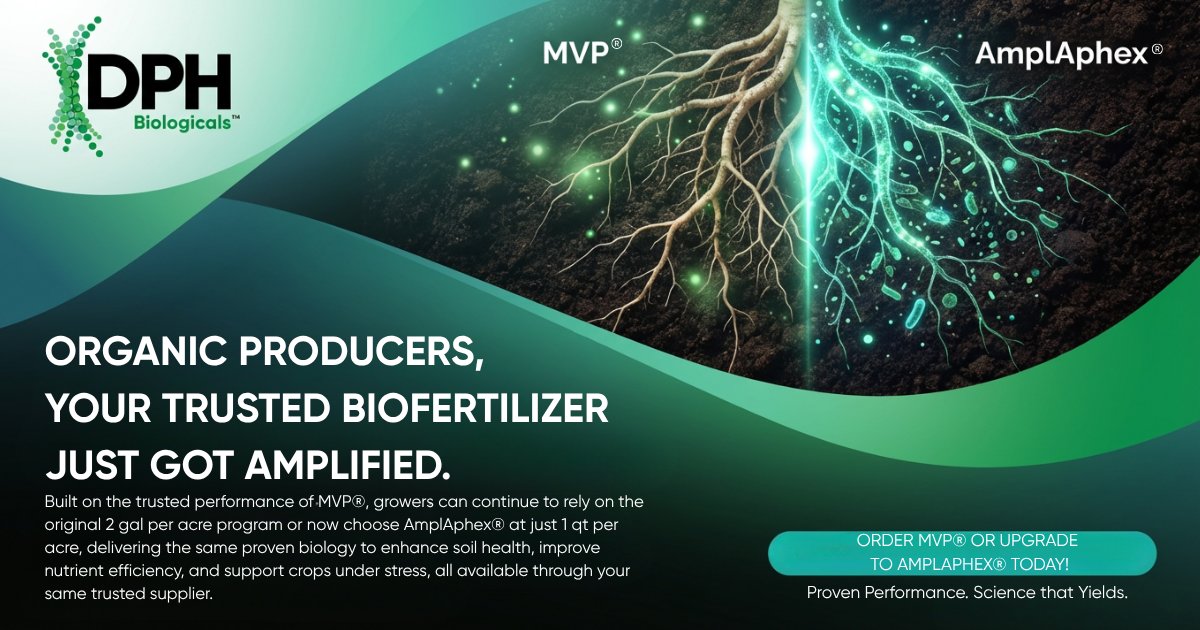 DPH Biologicals™

MVP®

AmplAphex®

ORGANIC PRODUCERS, YOUR TRUSTED BIOFERTILIZER JUST GOT AMPLIFIED.

Built on the trusted performance of MVP®, growers can continue to rely on the original 2 gal per acre program or now choose AmplAphex® at just 1 qt per acre, delivering the same proven biology to enhance soil health, improve nutrient efficiency, and support crops under stress, all available through your same trusted supplier.

ORDER MVP® OR UPGRADE TO AMPLAPHEX® TODAY!

Proven Performance. Science that Yields.